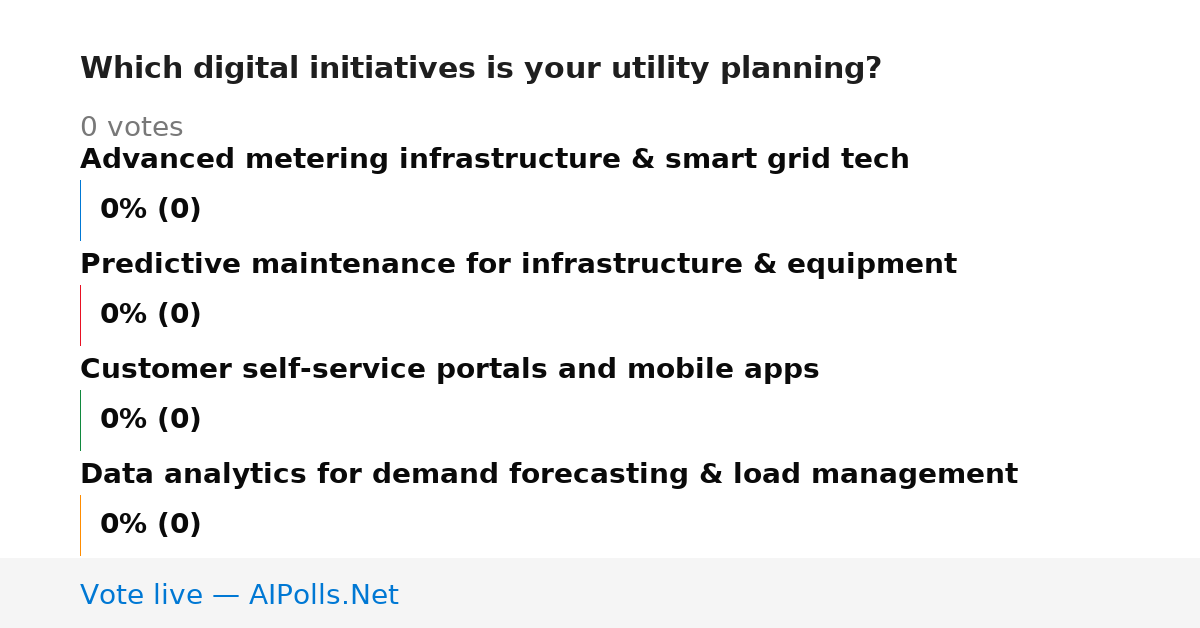 Which digital initiatives is your utility planning?

0 votes

Advanced metering infrastructure & smart grid tech

0% (0)

Predictive maintenance for infrastructure & equipment

0% (0)

Customer self-service portals and mobile apps

0% (0)

Data analytics for demand forecasting & load management

0% (0)

Vote live — AIPolls.Net